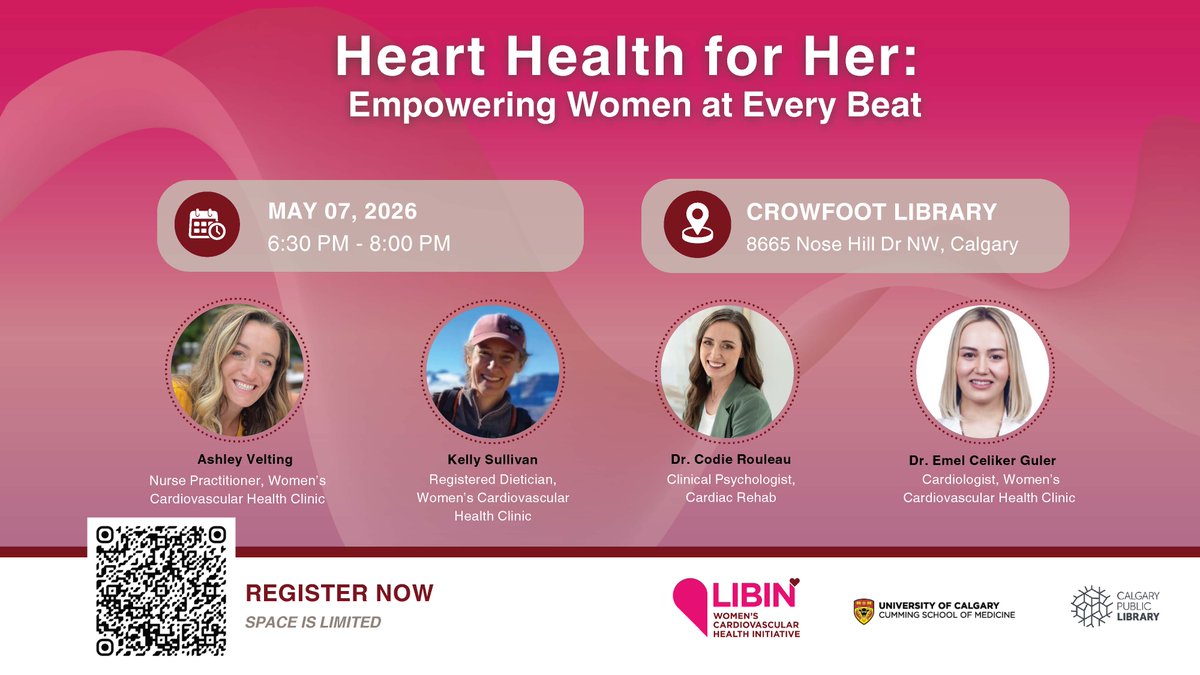 Heart Health for Her:
Empowering Women at Every Beat

MAY 07, 2026
6:30 PM - 8:00 PM

CROWFOOT LIBRARY
8665 Nose Hill Dr NW, Calgary

Ashley Velting
Nurse Practitioner, Women's Cardiovascular Health Clinic

Kelly Sullivan
Registered Dietician, Women's Cardiovascular Health Clinic

Dr. Codie Rouleau
Clinical Psychologist, Cardiac Rehab

Dr. Emel Celiker Guler
Cardiologist, Women's Cardiovascular Health Clinic

REGISTER NOW
SPACE IS LIMITED

LIBIN
WOMEN'S CARDIOVASCULAR HEALTH INITIATIVE

UNIVERSITY OF CALGARY
CUMMING SCHOOL OF MEDICINE

CALGARY PUBLIC LIBRARY